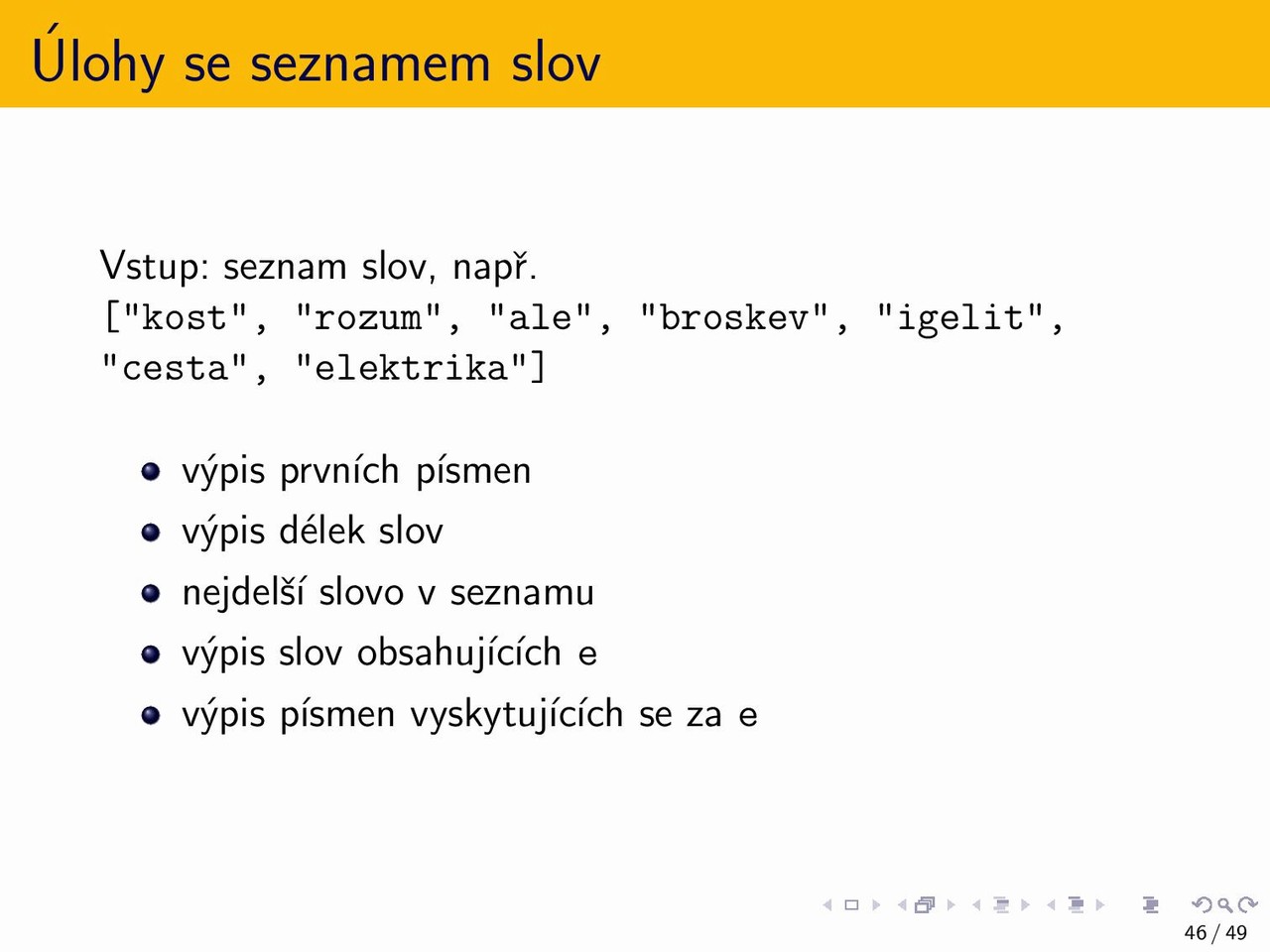 Úlohy se seznamem slov

Vstup: seznam slov, např.
["kost", "rozum", "ale", "broskev", "igelit", "cesta", "elektrika"]

- výpis prvních písmen
- výpis délek slov
- nejdelší slovo v seznamu
- výpis slov obsahujících e
- výpis písmen vyskytujících se za e

46 / 49